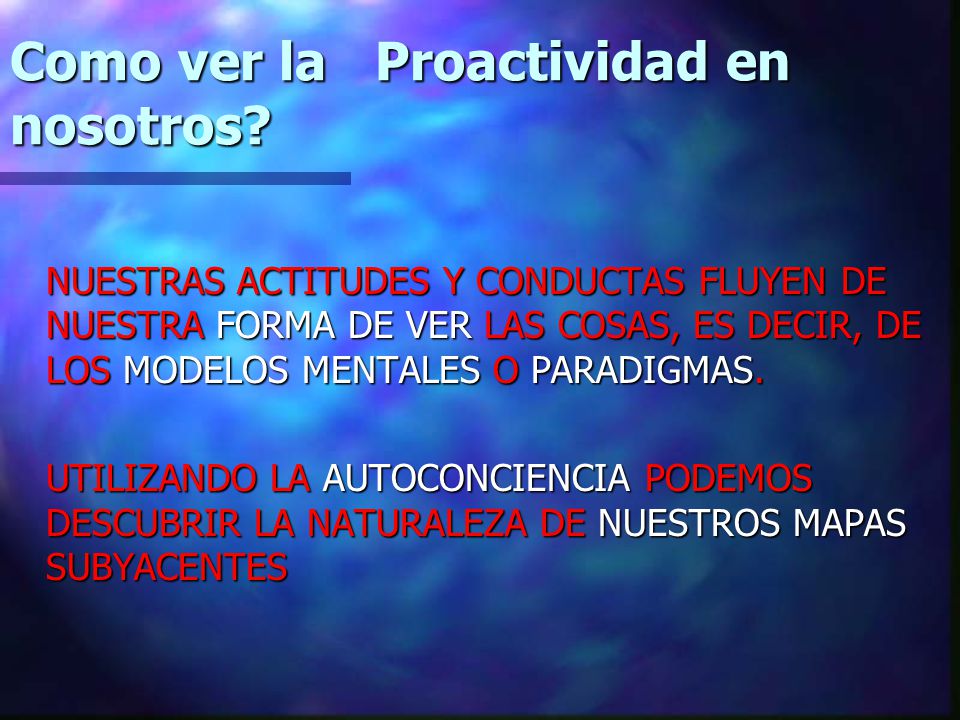 Como ver la Proactividad en nosotros?

NUESTRAS ACTITUDES Y CONDUCTAS FLUYEN DE NUESTRA FORMA DE VER LAS COSAS, ES DECIR, DE LOS MODELOS MENTALES O PARADIGMAS.

UTILIZANDO LA AUTOCONCIENCIA PODEMOS DESCUBRIR LA NATURALEZA DE NUESTROS MAPAS SUBYACENTES